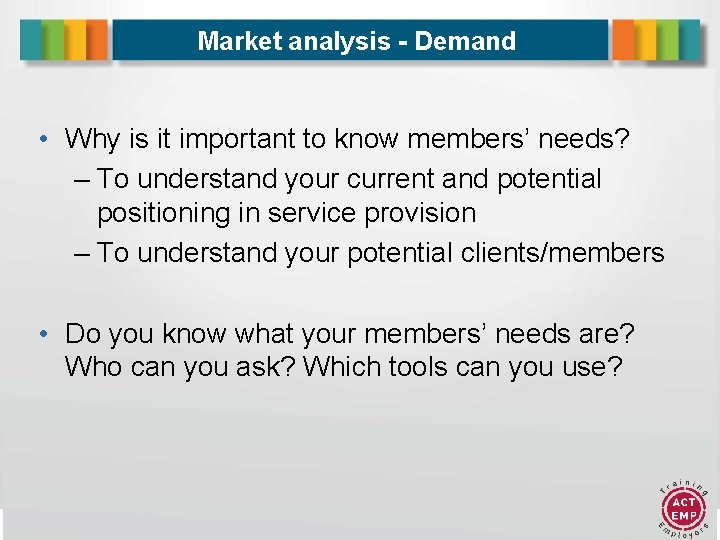 Market analysis - Demand

• Why is it important to know members' needs?
– To understand your current and potential positioning in service provision
– To understand your potential clients/members

• Do you know what your members' needs are? Who can you ask? Which tools can you use?

Training
ACT
EMP
Employers